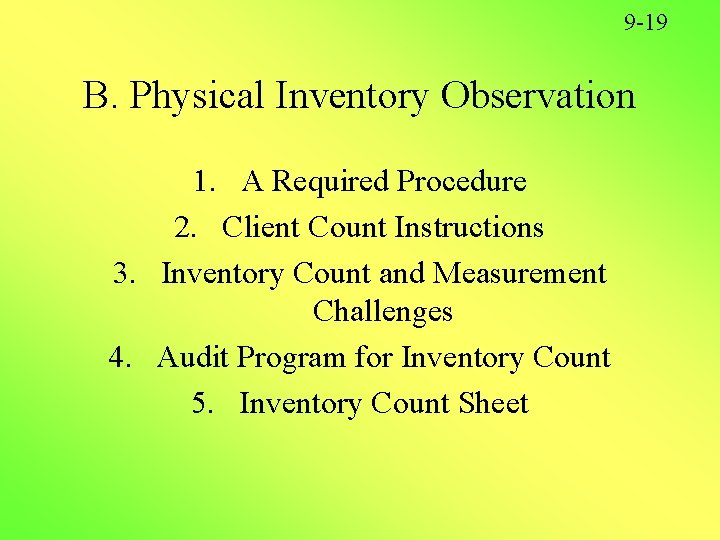 9-19

B. Physical Inventory Observation

1. A Required Procedure
2. Client Count Instructions
3. Inventory Count and Measurement Challenges
4. Audit Program for Inventory Count
5. Inventory Count Sheet